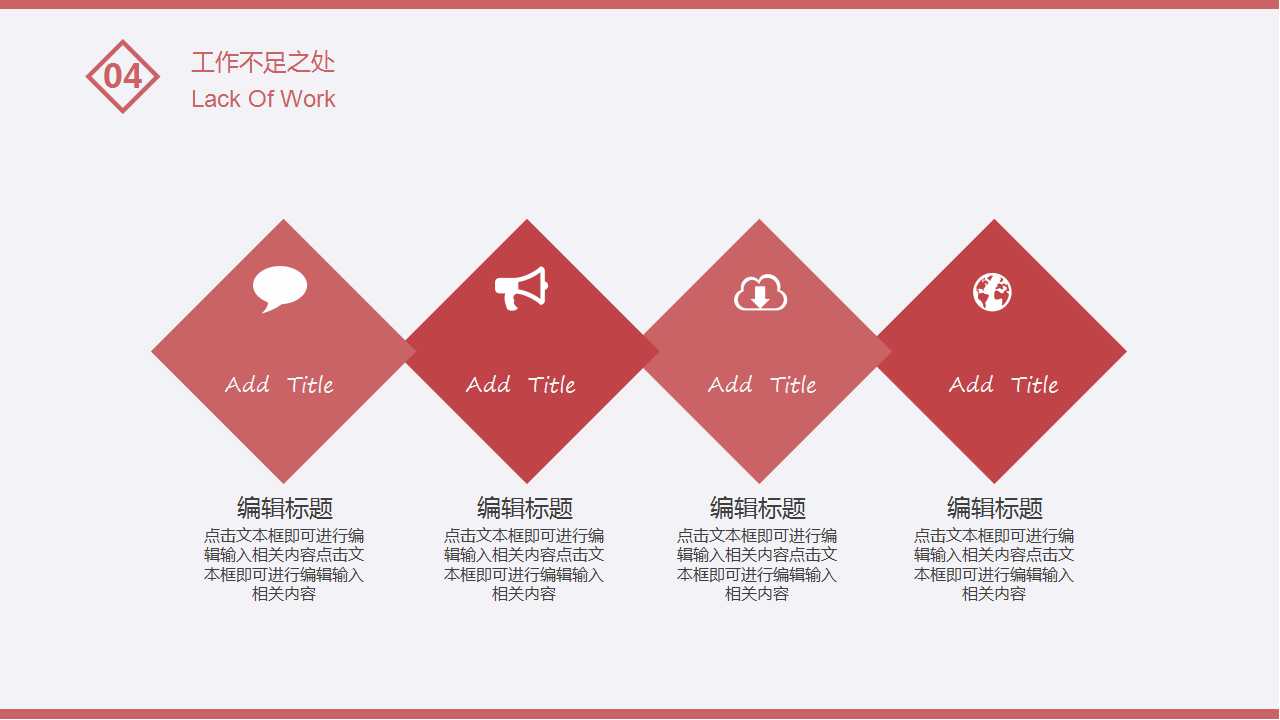 04

工作不足之处
Lack Of Work

Add Title

Add Title

Add Title

Add Title

编辑标题
点击文本框即可进行编辑输入相关内容点击文本框即可进行编辑输入相关内容

编辑标题
点击文本框即可进行编辑输入相关内容点击文本框即可进行编辑输入相关内容

编辑标题
点击文本框即可进行编辑输入相关内容点击文本框即可进行编辑输入相关内容

编辑标题
点击文本框即可进行编辑输入相关内容点击文本框即可进行编辑输入相关内容